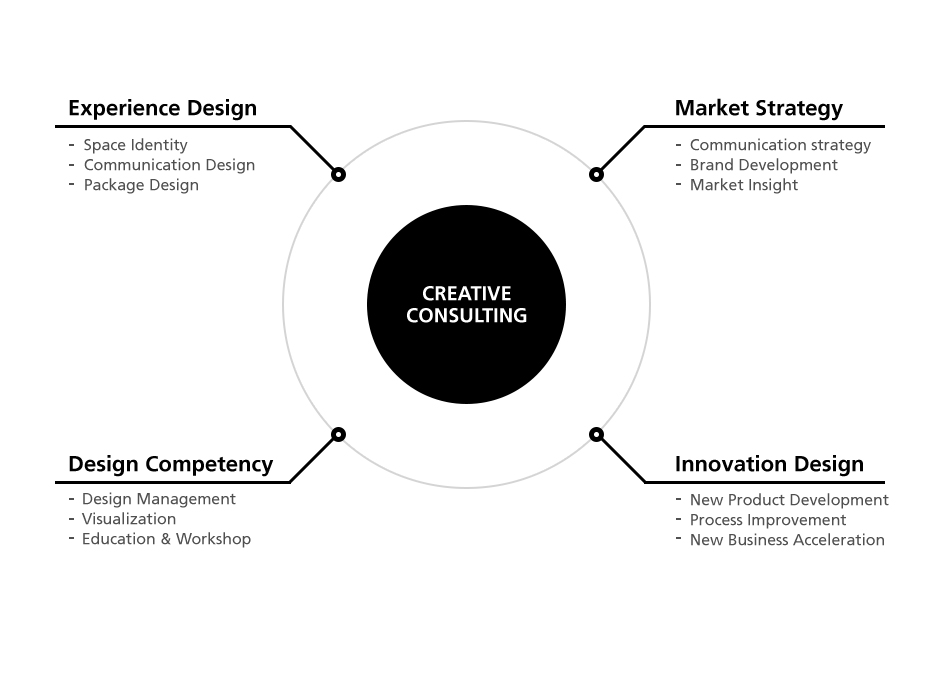 Experience Design
- Space Identity
- Communication Design
- Package Design

Market Strategy
- Communication strategy
- Brand Development
- Market Insight

CREATIVE CONSULTING

Design Competency
- Design Management
- Visualization
- Education & Workshop

Innovation Design
- New Product Development
- Process Improvement
- New Business Acceleration